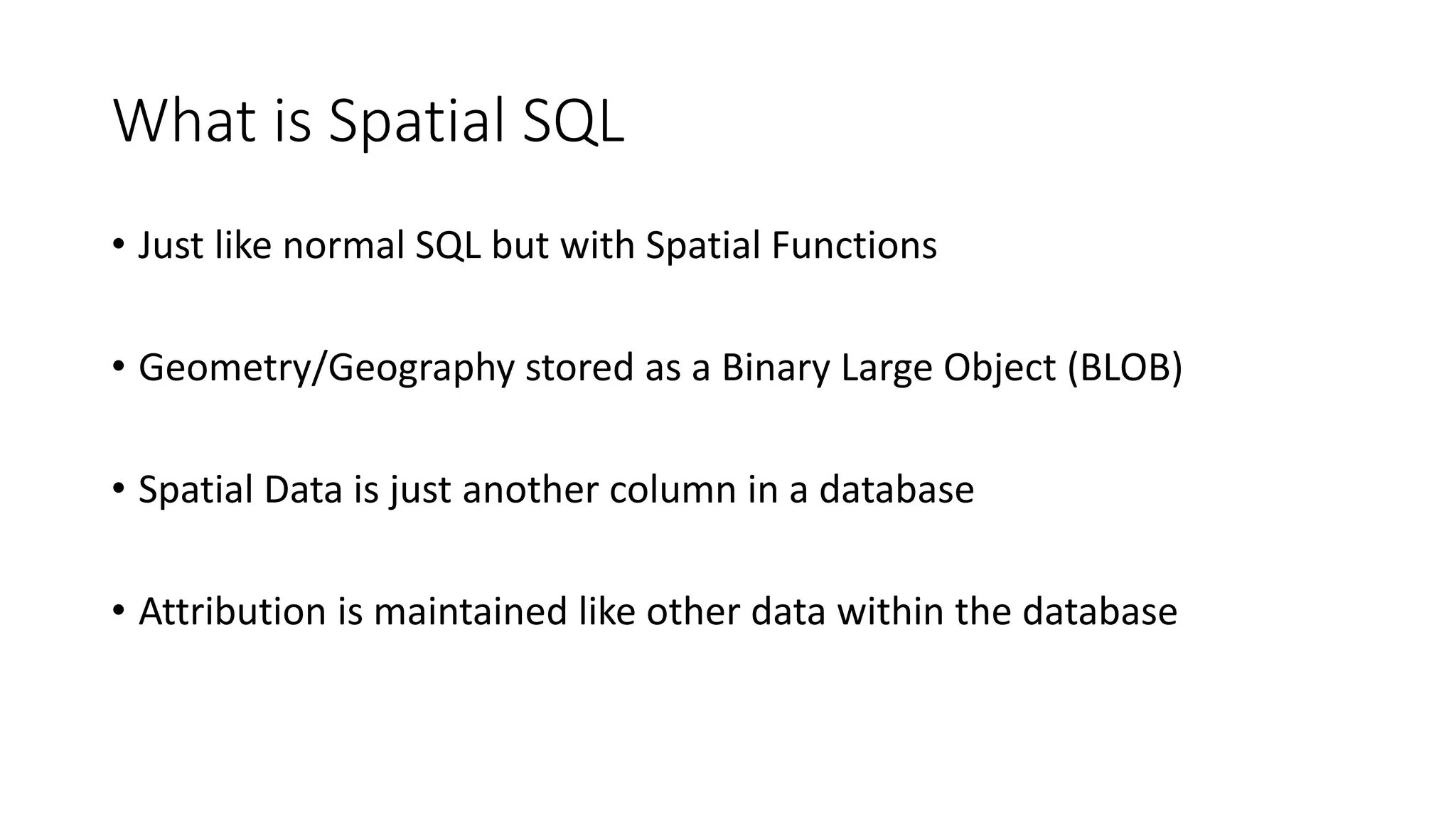 What is Spatial SQL

• Just like normal SQL but with Spatial Functions

• Geometry/Geography stored as a Binary Large Object (BLOB)

• Spatial Data is just another column in a database

• Attribution is maintained like other data within the database